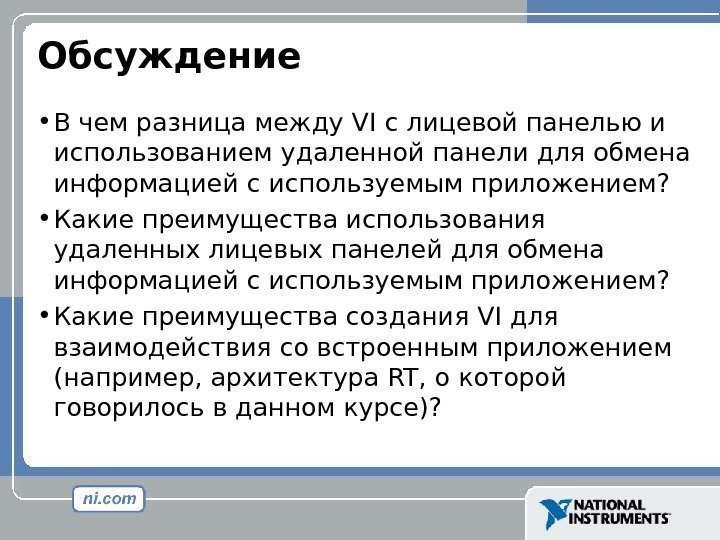 Обсуждение

• В чем разница между VI с лицевой панелью и использованием удаленной панели для обмена информацией с используемым приложением?

• Какие преимущества использования удаленных лицевых панелей для обмена информацией с используемым приложением?

• Какие преимущества создания VI для взаимодействия со встроенным приложением (например, архитектура RT, о которой говорилось в данном курсе)?

ni.com

NATIONAL INSTRUMENTS